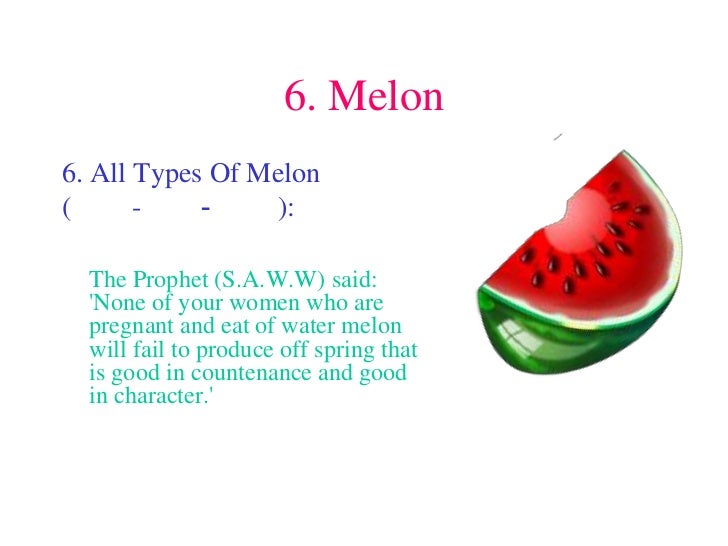 6. Melon

6. All Types Of Melon ( - - ):

The Prophet (S.A.W.W) said: 'None of your women who are pregnant and eat of water melon will fail to produce off spring that is good in countenance and good in character.'